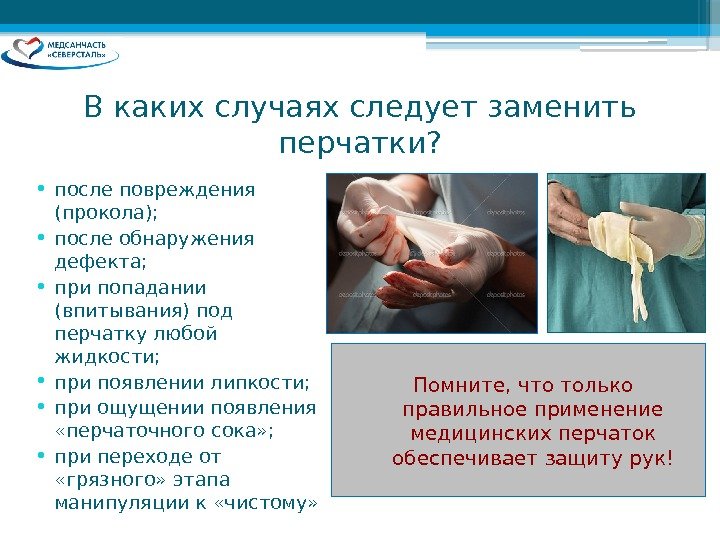 МЕДСАНЧАСТЬ «СЕВЕРСТАЛЬ»

В каких случаях следует заменить перчатки?

• после повреждения (прокола);
• после обнаружения дефекта;
• при попадании (впитывания) под перчатку любой жидкости;
• при появлении липкости;
• при ощущении появления «перчаточного сока»;
• при переходе от «грязного» этапа манипуляции к «чистому»

depositphotos

Помните, что только правильное применение медицинских перчаток обеспечивает защиту рук!